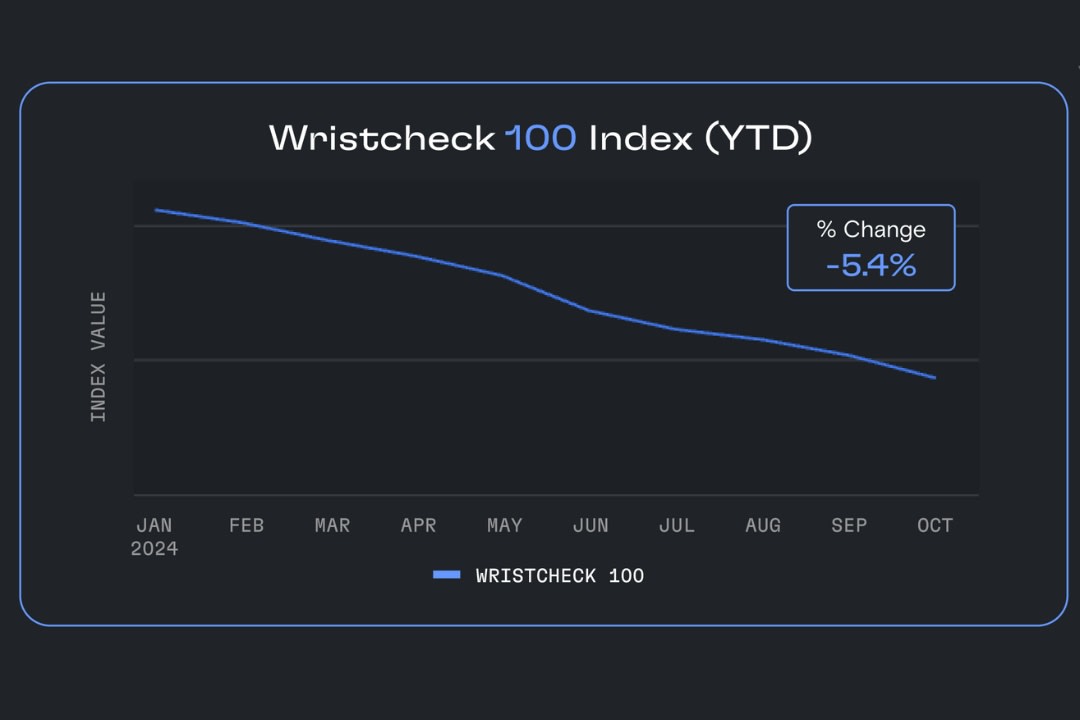 Wristcheck 100 Index (YTD)

% Change
-5.4%

INDEX VALUE

JAN 2024
FEB
MAR
APR
MAY
JUN
JUL
AUG
SEP
OCT

WRISTCHECK 100